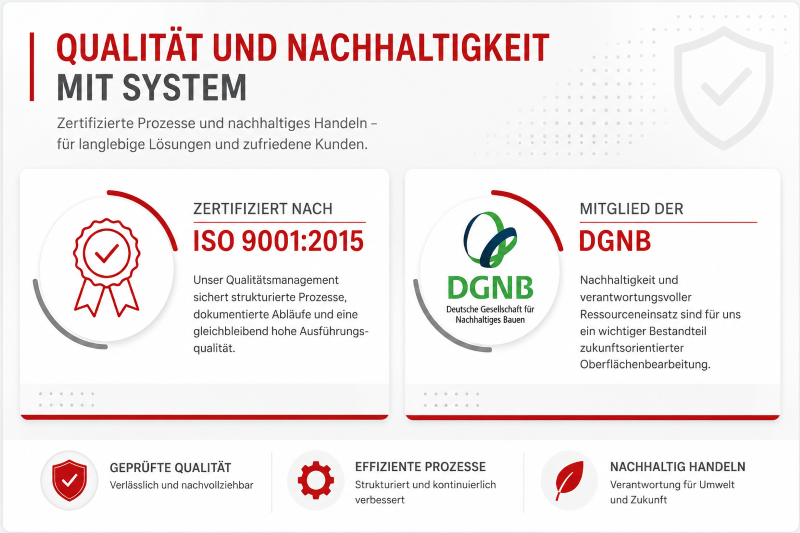 QUALITÄT UND NACHHALTIGKEIT
MIT SYSTEM

Zertifizierte Prozesse und nachhaltiges Handeln – für langlebige Lösungen und zufriedene Kunden.

ZERTIFIZIERT NACH
ISO 9001:2015

Unser Qualitätsmanagement sichert strukturierte Prozesse, dokumentierte Abläufe und eine gleichbleibend hohe Ausführungsqualität.

DGNB
Deutsche Gesellschaft für Nachhaltiges Bauen

MITGLIED DER
DGNB

Nachhaltigkeit und verantwortungsvoller Ressourceneinsatz sind für uns ein wichtiger Bestandteil zukunftsorientierter Oberflächenbearbeitung.

GEPRÜFTE QUALITÄT
Verlässlich und nachvollziehbar

EFFIZIENTE PROZESSE
Strukturiert und kontinuierlich verbessert

NACHHALTIG HANDELN
Verantwortung für Umwelt und Zukunft